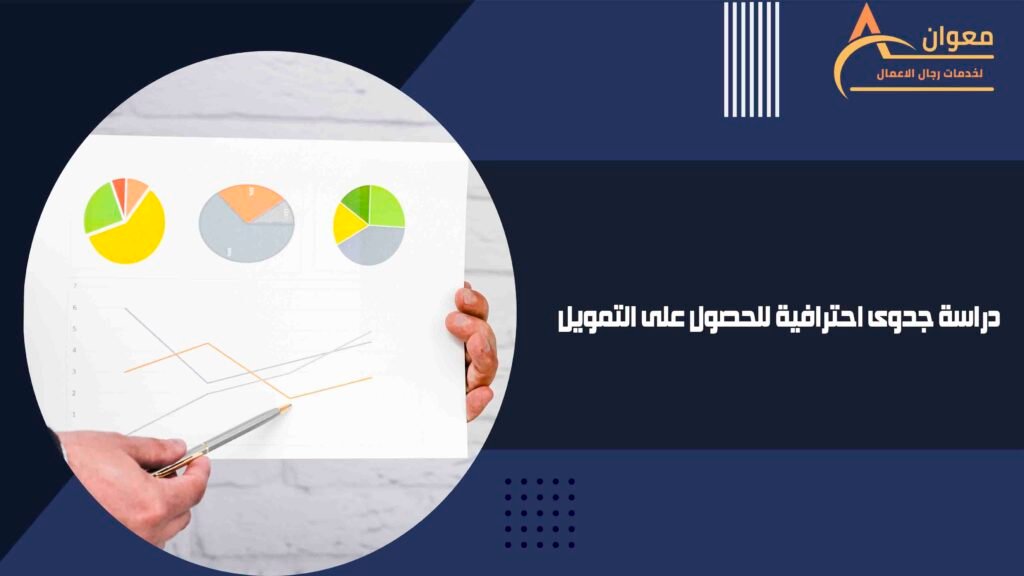 معوان
لخدمات رجال الاعمال

دراسة جدوى احترافية للحصول على التمويل

7
6
5
4
3
2
1